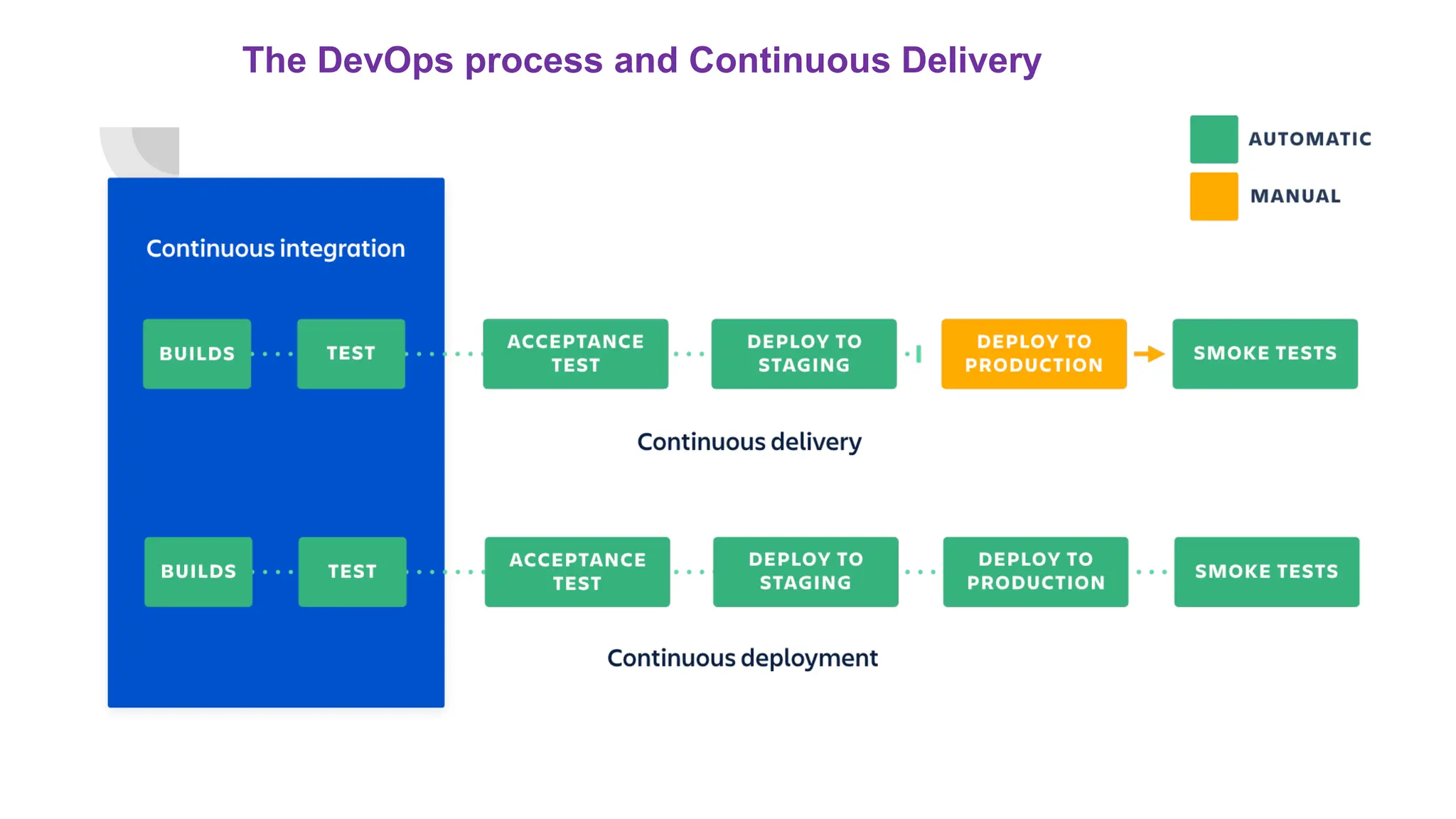 The DevOps process and Continuous Delivery

AUTOMATIC

MANUAL

Continuous integration

BUILDS

TEST

ACCEPTANCE TEST

DEPLOY TO STAGING

DEPLOY TO PRODUCTION

SMOKE TESTS

Continuous delivery

BUILDS

TEST

ACCEPTANCE TEST

DEPLOY TO STAGING

DEPLOY TO PRODUCTION

SMOKE TESTS

Continuous deployment